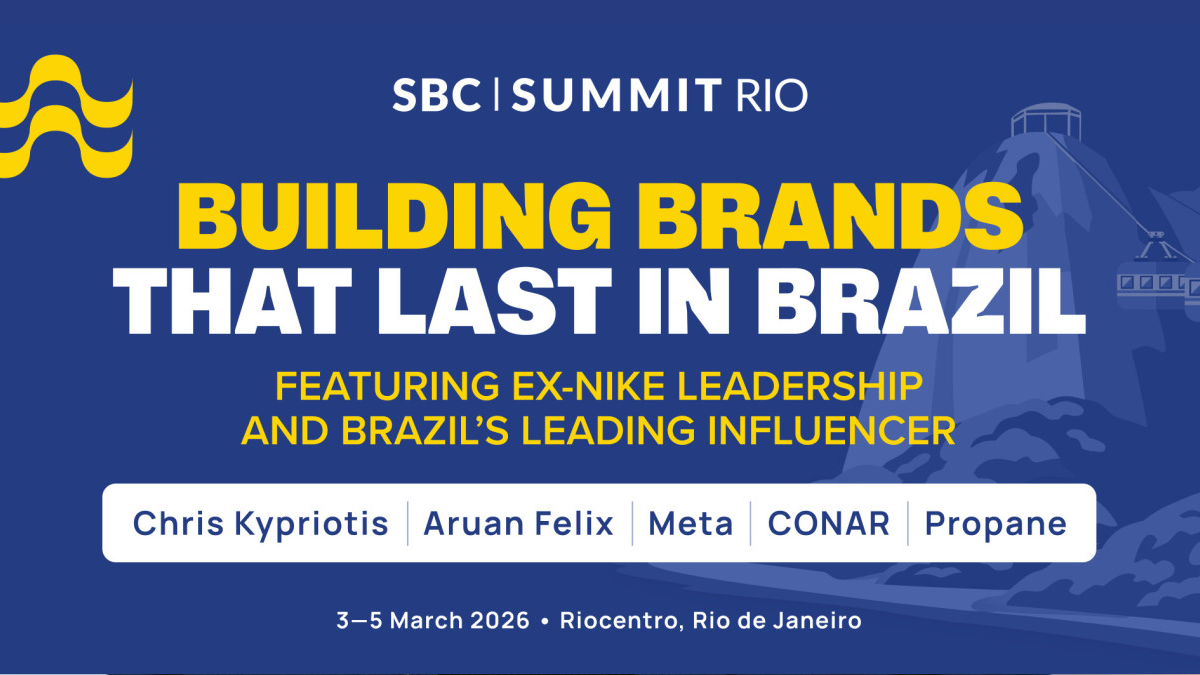 SBC | SUMMIT RIO

BUILDING BRANDS THAT LAST IN BRAZIL

FEATURING EX-NIKE LEADERSHIP AND BRAZIL'S LEADING INFLUENCER

Chris Kypriotis | Aruan Felix | Meta | CONAR | Propane

3—5 March 2026 • Riocentro, Rio de Janeiro